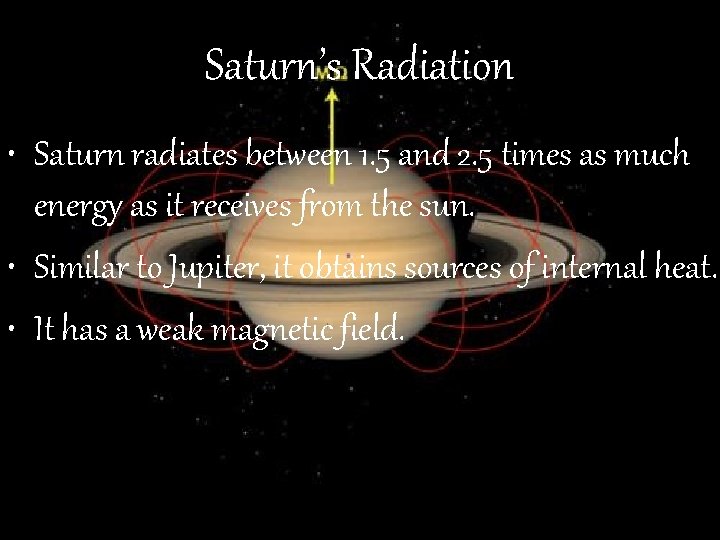 Saturn's Radiation

• Saturn radiates between 1.5 and 2.5 times as much energy as it receives from the sun.

• Similar to Jupiter, it obtains sources of internal heat.

• It has a weak magnetic field.